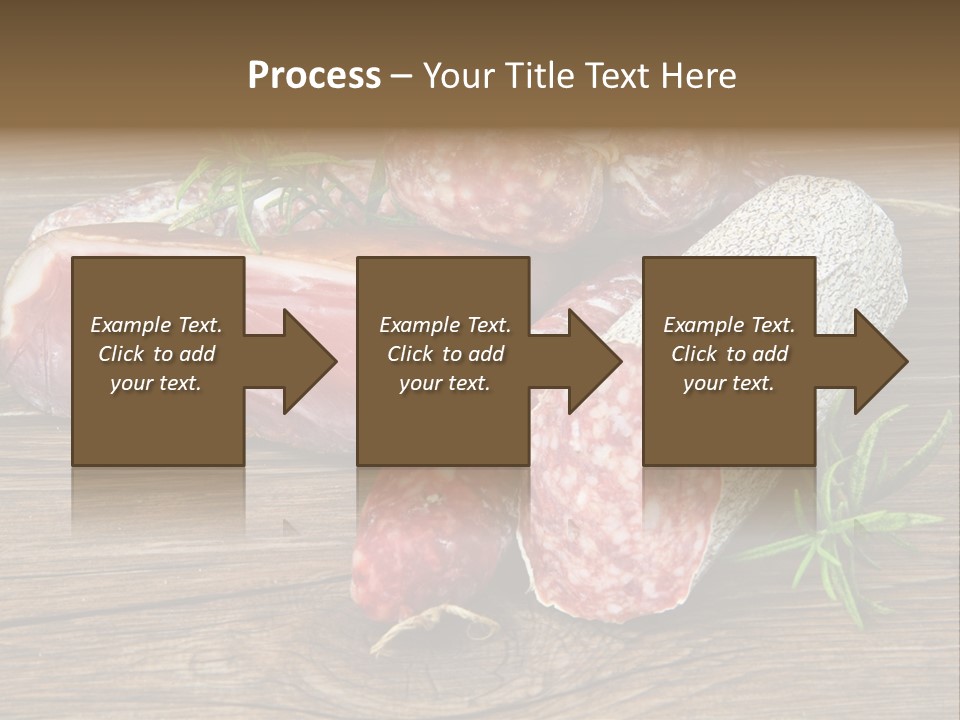 Process – Your Title Text Here

Example Text. Click to add your text.

Example Text. Click to add your text.

Example Text. Click to add your text.